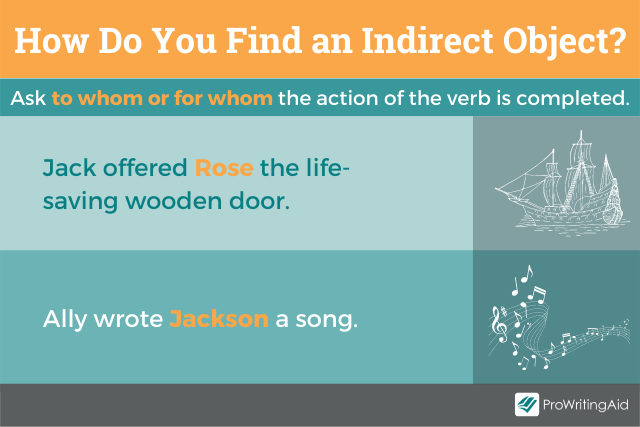 How Do You Find an Indirect Object?

Ask to whom or for whom the action of the verb is completed.

Jack offered Rose the life-saving wooden door.

Ally wrote Jackson a song.

ProWritingAid